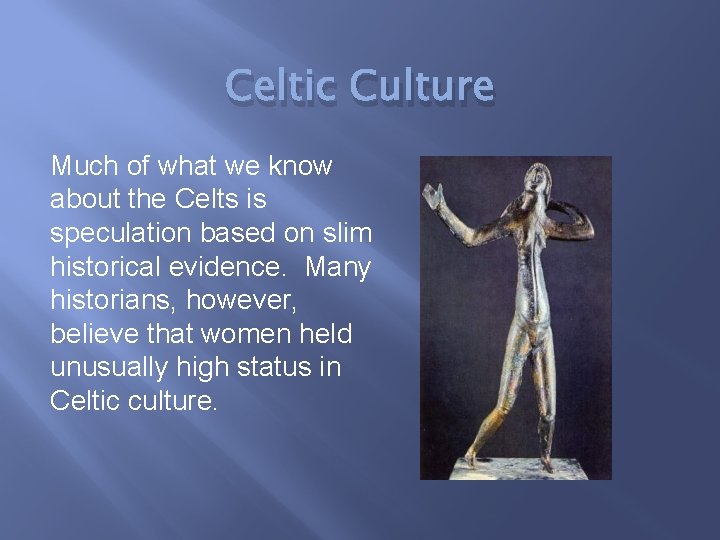 Celtic Culture

Much of what we know about the Celts is speculation based on slim historical evidence.  Many historians, however, believe that women held unusually high status in Celtic culture.